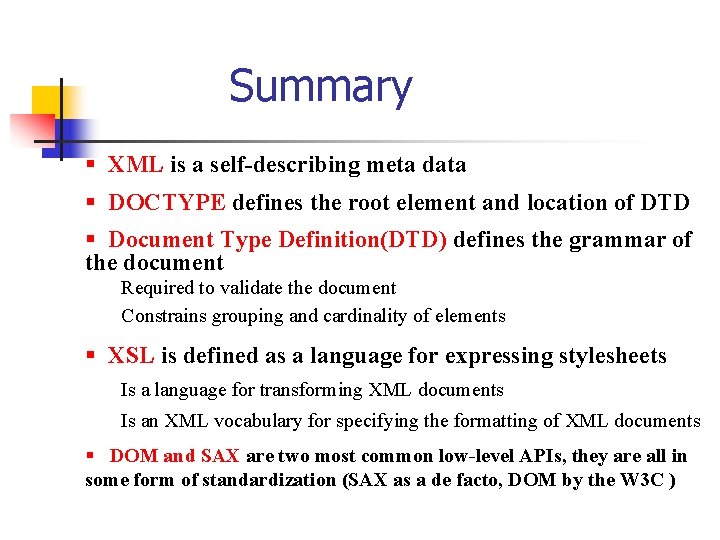 Summary

▪ XML is a self-describing meta data

▪ DOCTYPE defines the root element and location of DTD

▪ Document Type Definition(DTD) defines the grammar of the document

Required to validate the document

Constrains grouping and cardinality of elements

▪ XSL is defined as a language for expressing stylesheets

Is a language for transforming XML documents

Is an XML vocabulary for specifying the formatting of XML documents

▪ DOM and SAX are two most common low-level APIs, they are all in some form of standardization (SAX as a de facto, DOM by the W3C )